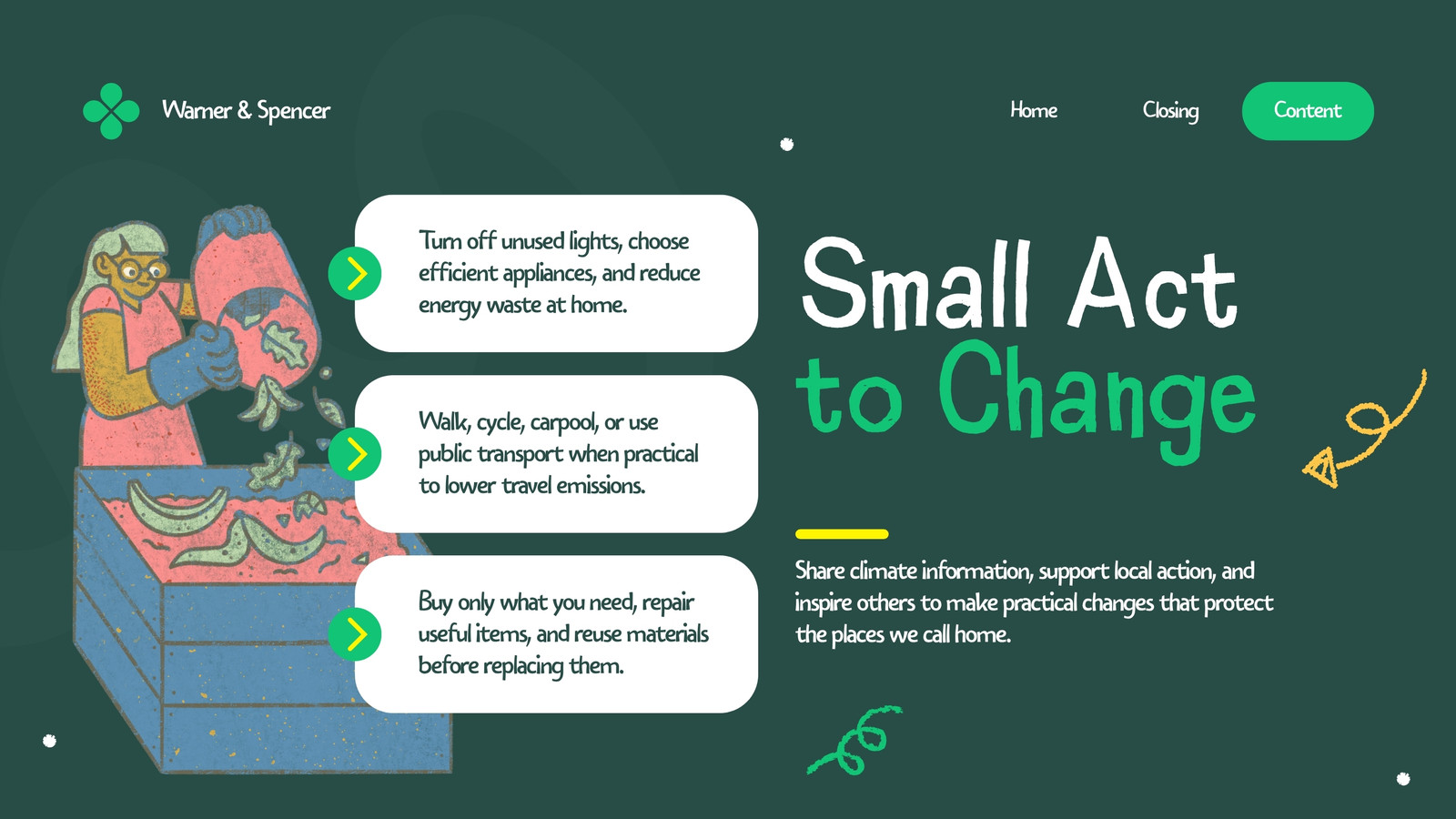 Warner & Spencer

Home

Closing

Content

Turn off unused lights, choose efficient appliances, and reduce energy waste at home.

Walk, cycle, carpool, or use public transport when practical to lower travel emissions.

Buy only what you need, repair useful items, and reuse materials before replacing them.

Small Act to Change

Share climate information, support local action, and inspire others to make practical changes that protect the places we call home.